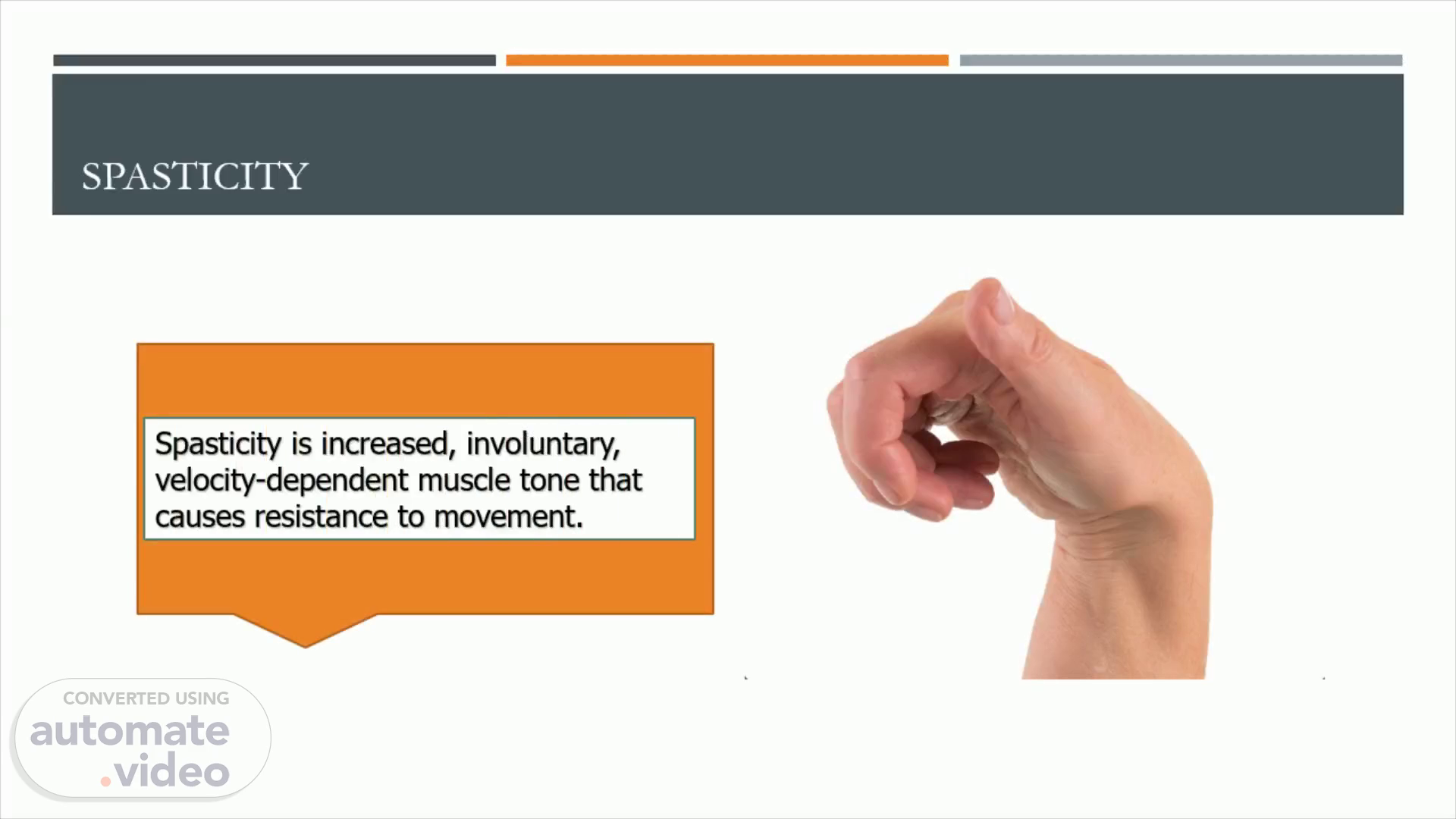 SPASTICITY

Spasticity is increased, involuntary, velocity-dependent muscle tone that causes resistance to movement.

CONVERTED USING
automate
.video